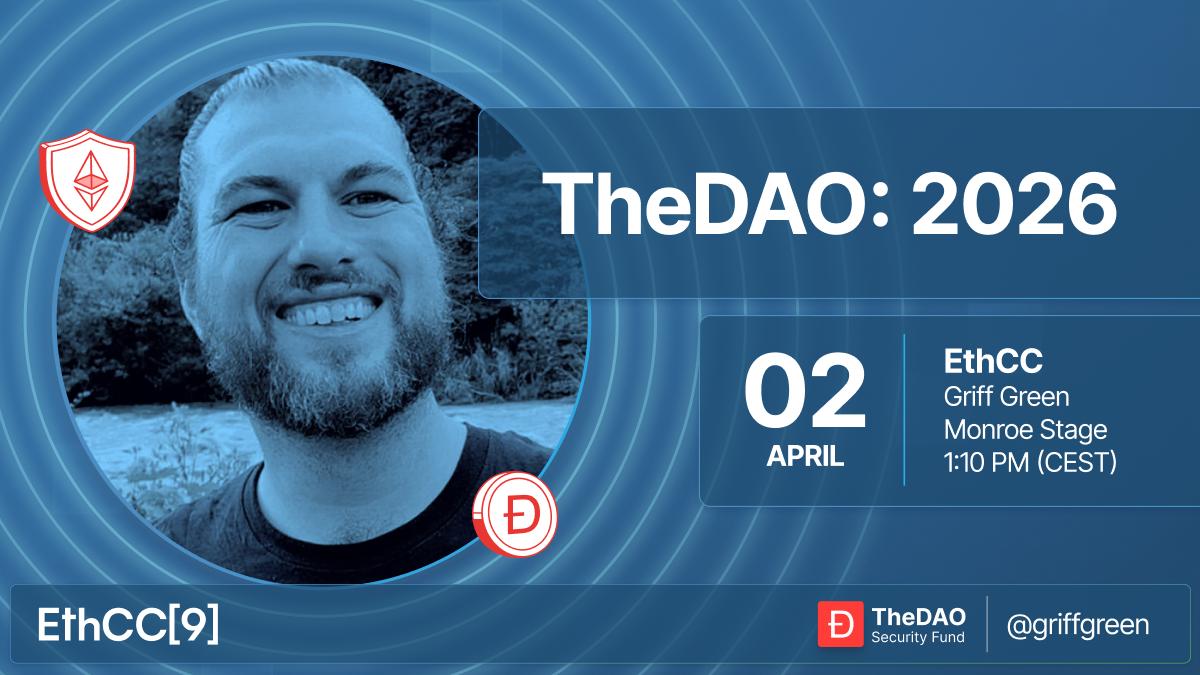 TheDAO: 2026

02
APRIL

EthCC
Griff Green
Monroe Stage
1:10 PM (CEST)

Đ

EthCC[9]

Đ TheDAO
Security Fund

@griffgreen